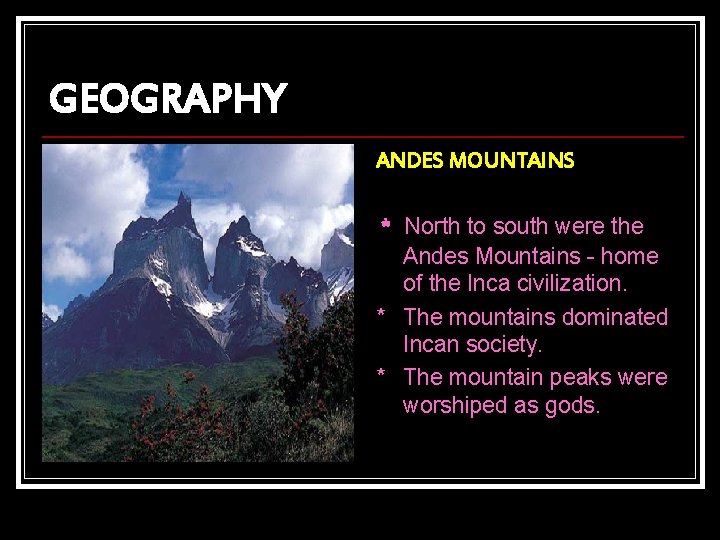 GEOGRAPHY

ANDES MOUNTAINS

* North to south were the Andes Mountains - home of the Inca civilization.

* The mountains dominated Incan society.

* The mountain peaks were worshiped as gods.